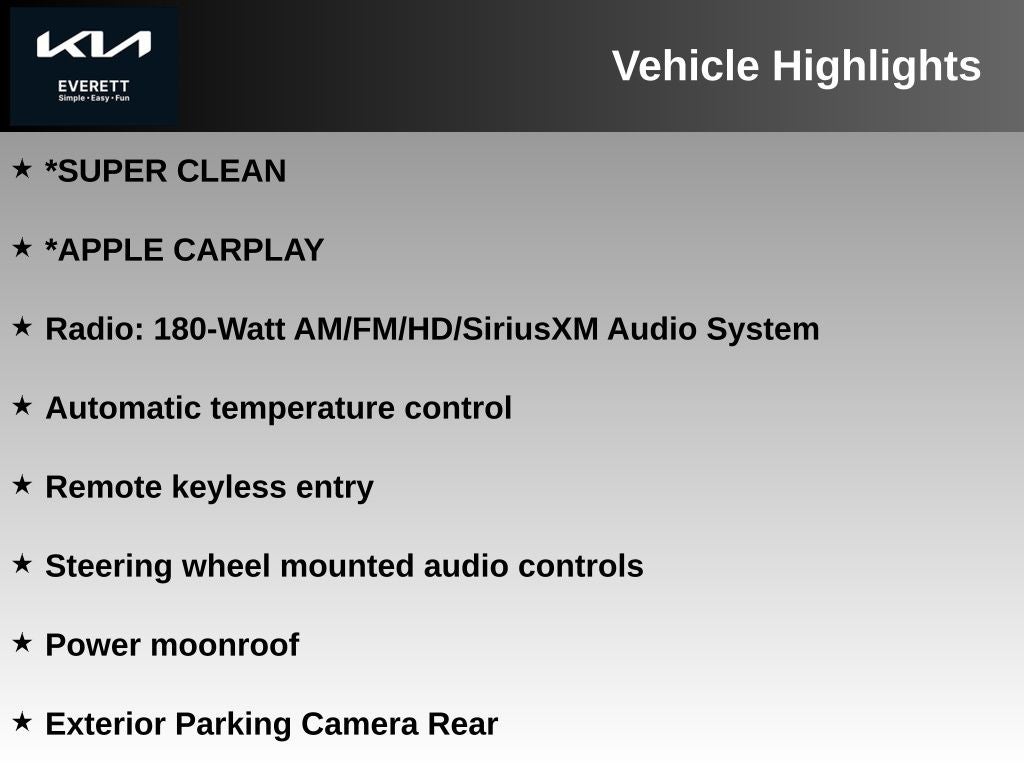 KIA
EVERETT
Simple • Easy • Fun

Vehicle Highlights

★ *SUPER CLEAN

★ *APPLE CARPLAY

★ Radio: 180-Watt AM/FM/HD/SiriusXM Audio System

★ Automatic temperature control

★ Remote keyless entry

★ Steering wheel mounted audio controls

★ Power moonroof

★ Exterior Parking Camera Rear